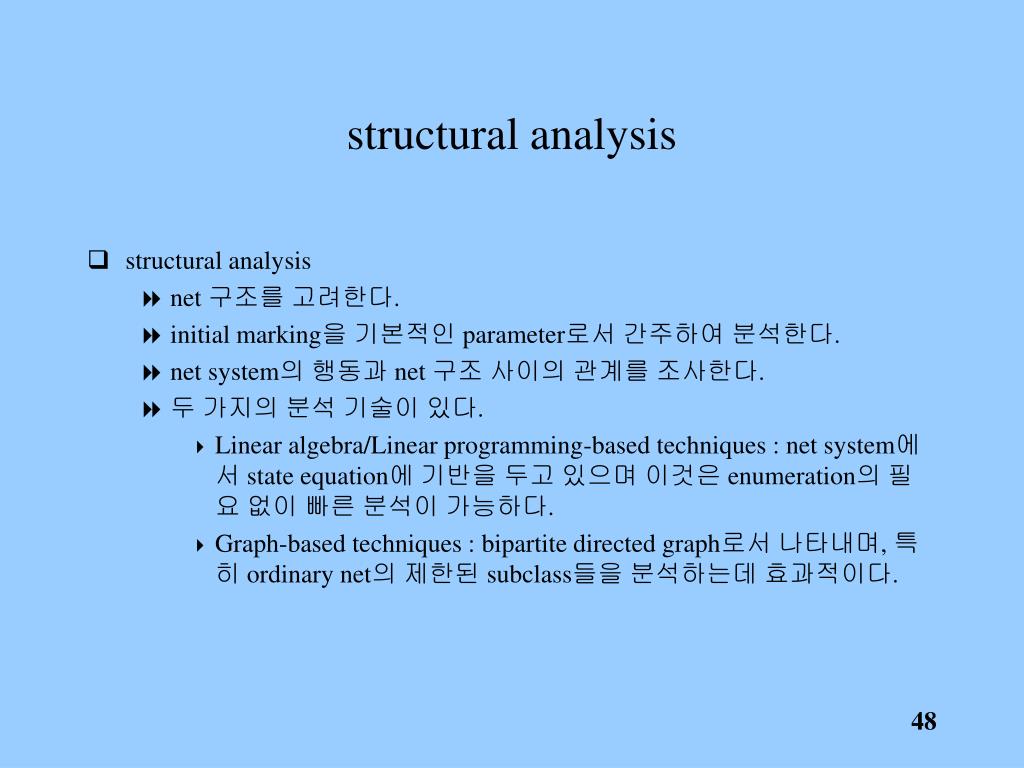 structural analysis

structural analysis

net 구조를 고려한다.

initial marking을 기본적인 parameter로서 간주하여 분석한다.

net system의 행동과 net 구조 사이의 관계를 조사한다.

두 가지의 분석 기술이 있다.

Linear algebra/Linear programming-based techniques : net system에서 state equation에 기반을 두고 있으며 이것은 enumeration의 필요 없이 빠른 분석이 가능하다.

Graph-based techniques : bipartite directed graph로서 나타내며, 특히 ordinary net의 제한된 subclass들을 분석하는데 효과적이다.

48